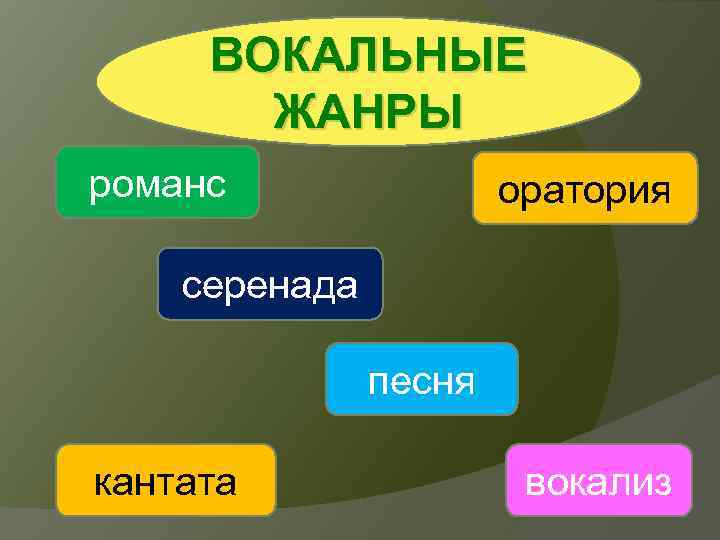 ВОКАЛЬНЫЕ ЖАНРЫ

романс

оратория

серенада

песня

кантата

вокализ